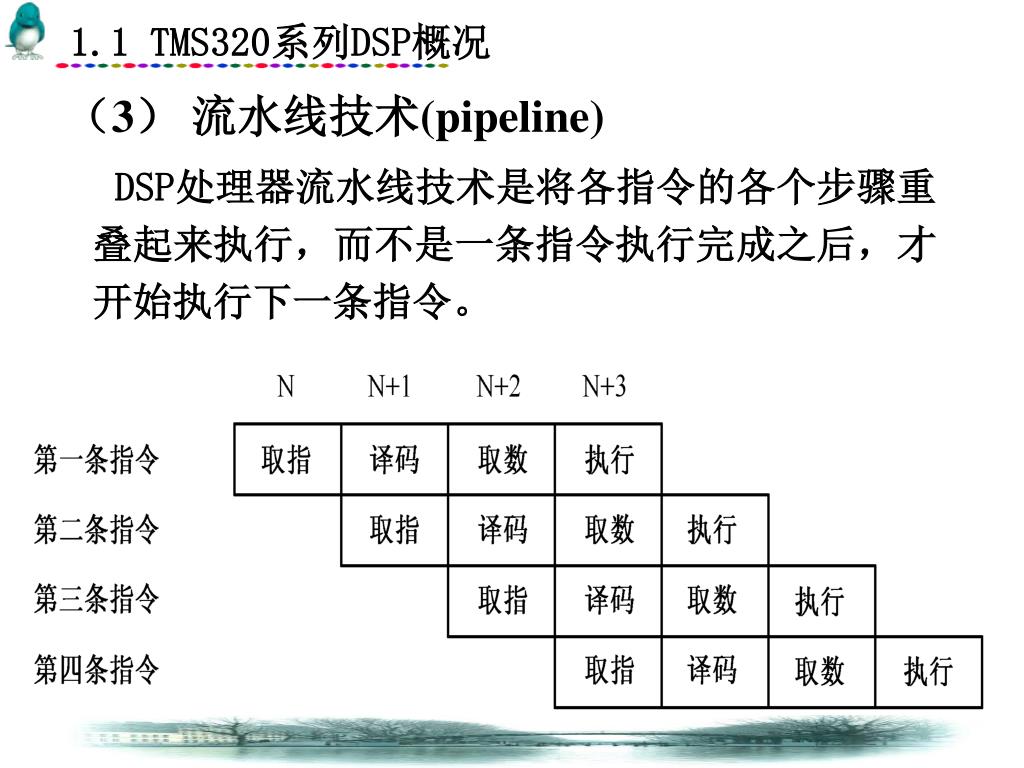 1.1 TMS320系列DSP概况

（3） 流水线技术(pipeline)

DSP处理器流水线技术是将各指令的各个步骤重叠起来执行，而不是一条指令执行完成之后，才开始执行下一条指令。

| | N | N+1 | N+2 | N+3 | | | |
|---|---|---|---|---|---|---|---|
| 第一条指令 | 取指 | 译码 | 取数 | 执行 | | | |
| 第二条指令 | | 取指 | 译码 | 取数 | 执行 | | |
| 第三条指令 | | | 取指 | 译码 | 取数 | 执行 | |
| 第四条指令 | | | | 取指 | 译码 | 取数 | 执行 |